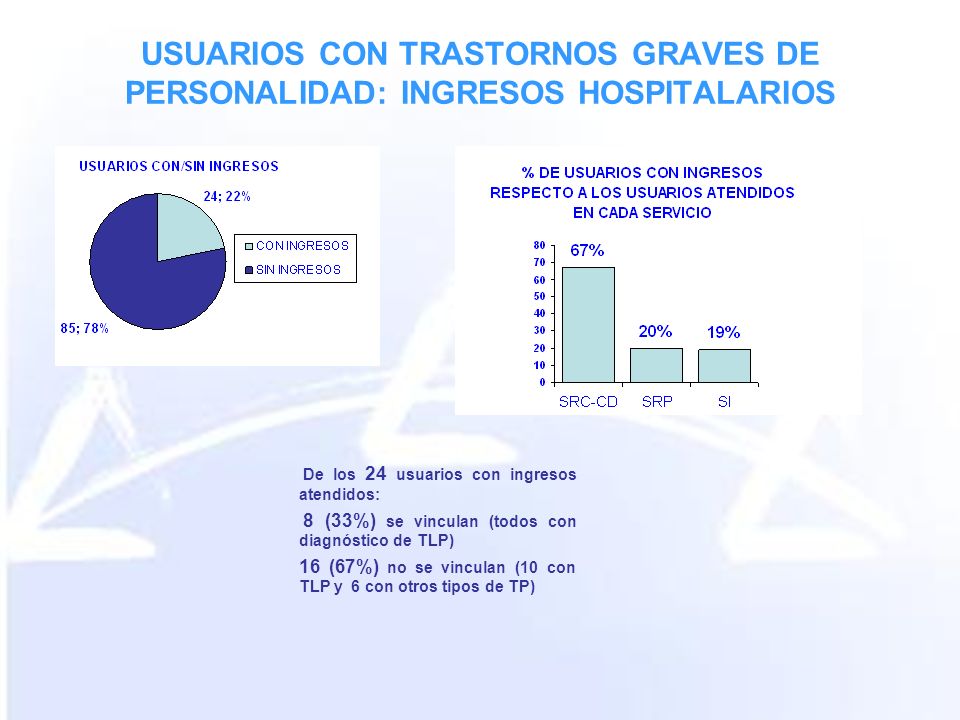 USUARIOS CON TRASTORNOS GRAVES DE PERSONALIDAD: INGRESOS HOSPITALARIOS

USUARIOS CON/SIN INGRESOS

24; 22%

85; 78%

CON INGRESOS
SIN INGRESOS

% DE USUARIOS CON INGRESOS RESPECTO A LOS USUARIOS ATENDIDOS EN CADA SERVICIO

80
70
60
50
40
30
20
10
0

67%
20%
19%

SRC-CD
SRP
SI

De los 24 usuarios con ingresos atendidos:

8 (33%) se vinculan (todos con diagnóstico de TLP)

16 (67%) no se vinculan (10 con TLP y 6 con otros tipos de TP)